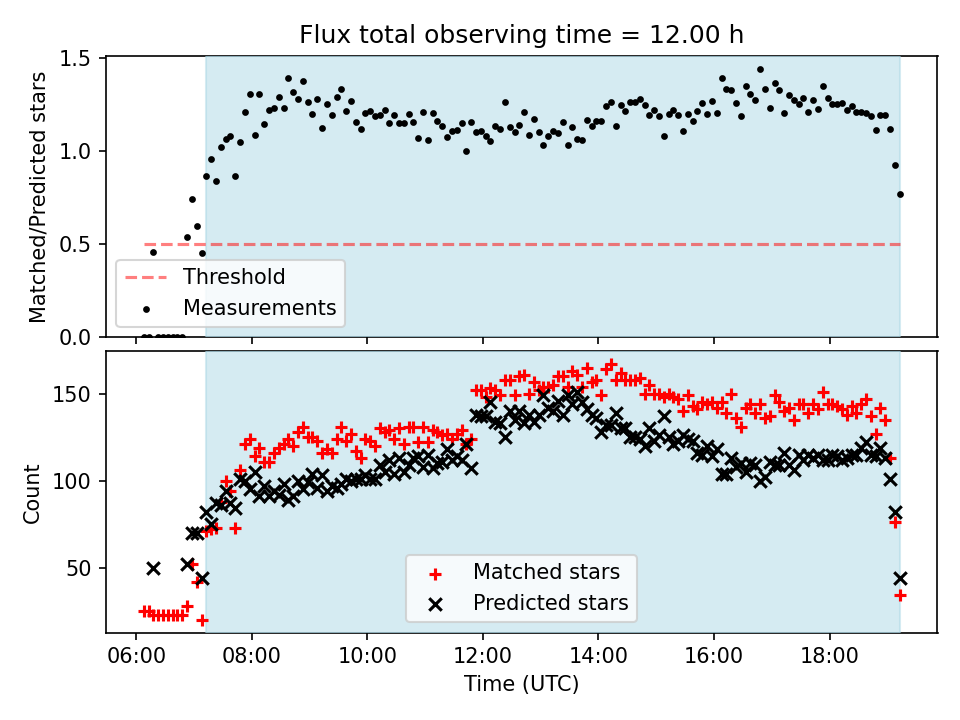 Flux total observing time = 12.00 h

Matched/Predicted stars

1.5
1.0
0.5
0.0

Threshold
Measurements

Count

150
100
50

Matched stars
Predicted stars

06:00 08:00 10:00 12:00 14:00 16:00 18:00

Time (UTC)